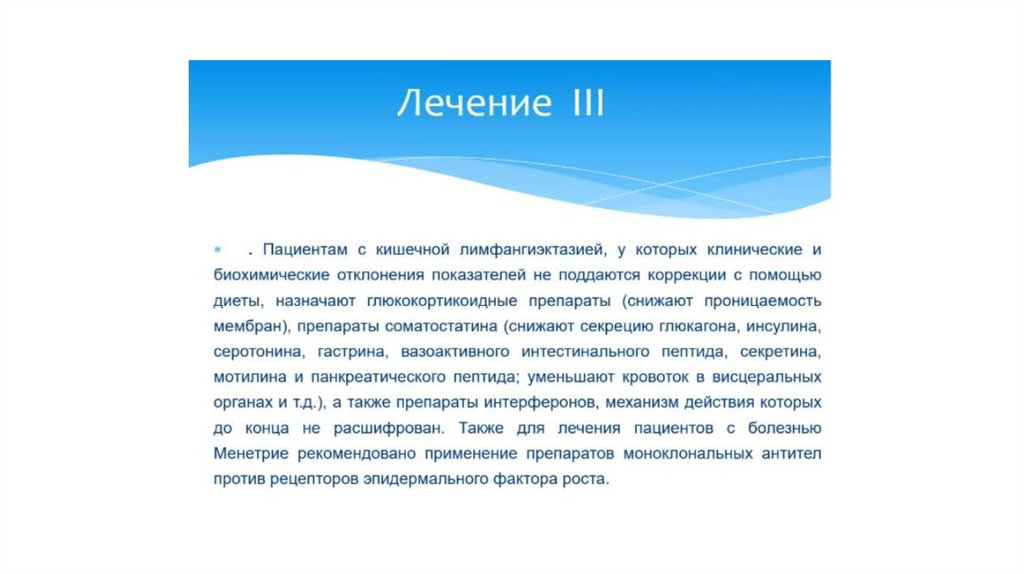 Лечение III

. Пациентам с кишечной лимфангиэктазией, у которых клинические и биохимические отклонения показателей не поддаются коррекции с помощью диеты, назначают глюкокортикоидные препараты (снижают проницаемость мембран), препараты соматостатина (снижают секрецию глюкагона, инсулина, серотонина, гастрина, вазоактивного интестинального пептида, секретина, мотилина и панкреатического пептида; уменьшают кровоток в висцеральных органах и т.д.), а также препараты интерферонов, механизм действия которых до конца не расшифрован. Также для лечения пациентов с болезнью Менетрие рекомендовано применение препаратов моноклональных антител против рецепторов эпидермального фактора роста.